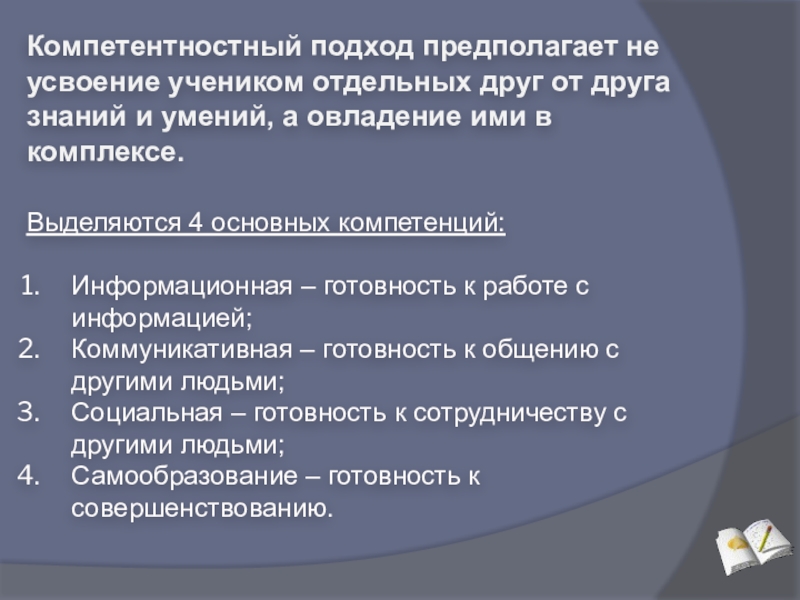 Компетентностный подход предполагает не усвоение учеником отдельных друг от друга знаний и умений, а овладение ими в комплексе.

Выделяются 4 основных компетенций:

1. Информационная – готовность к работе с информацией;
2. Коммуникативная – готовность к общению с другими людьми;
3. Социальная – готовность к сотрудничеству с другими людьми;
4. Самообразование – готовность к совершенствованию.